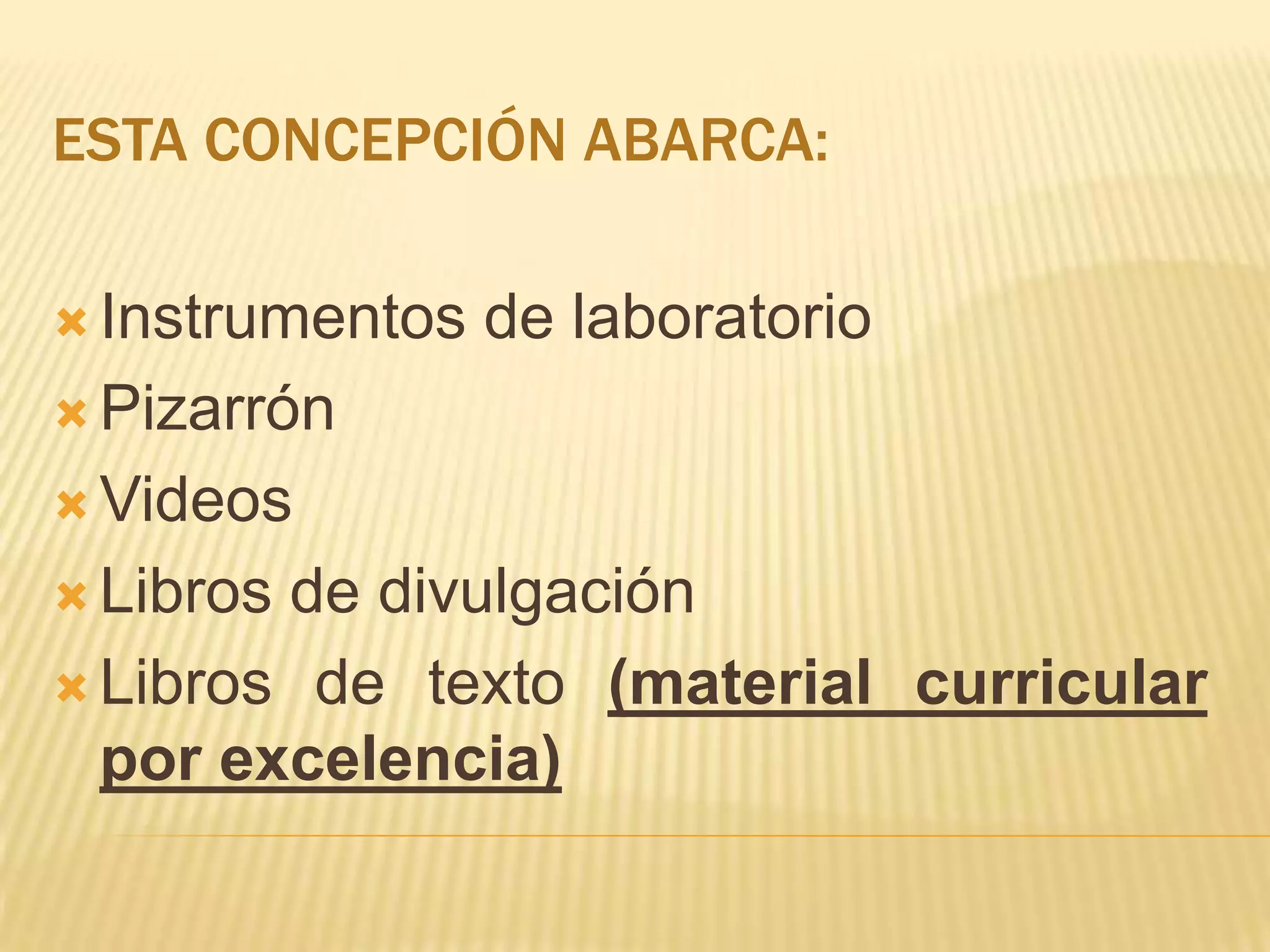 ESTA CONCEPCIÓN ABARCA:

× Instrumentos de laboratorio
× Pizarrón
× Videos
× Libros de divulgación
× Libros de texto (material curricular por excelencia)